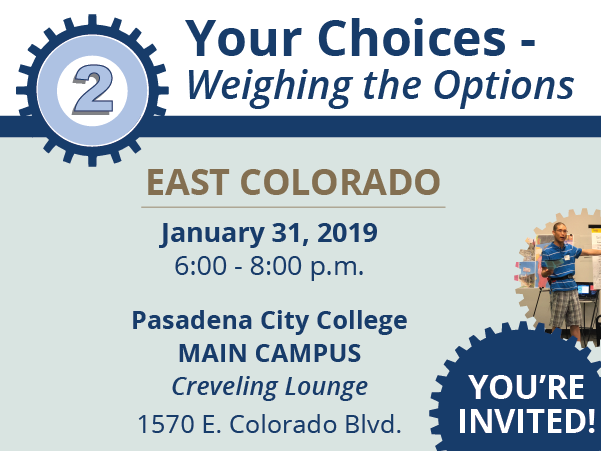 2

Your Choices - Weighing the Options

EAST COLORADO

January 31, 2019
6:00 - 8:00 p.m.

Pasadena City College
MAIN CAMPUS
Creveling Lounge
1570 E. Colorado Blvd.

YOU'RE INVITED!